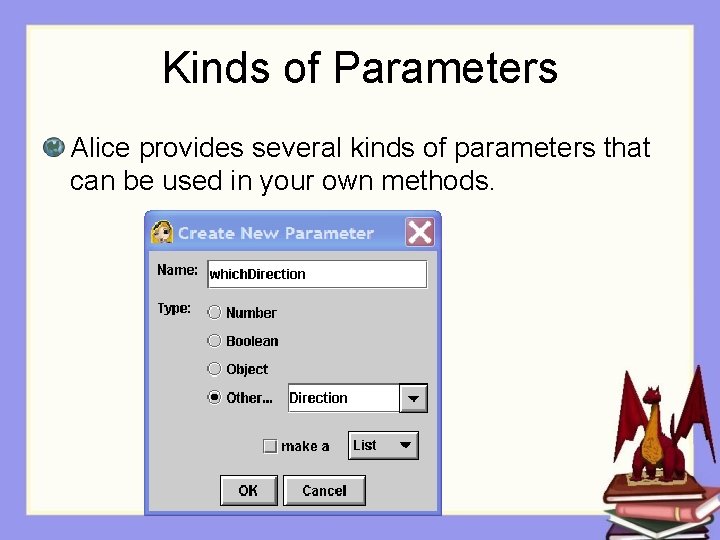 Kinds of Parameters

Alice provides several kinds of parameters that can be used in your own methods.

Create New Parameter

Name: whichDirection

Type:
Number
Boolean
Object
Other... Direction

make a List

OK Cancel